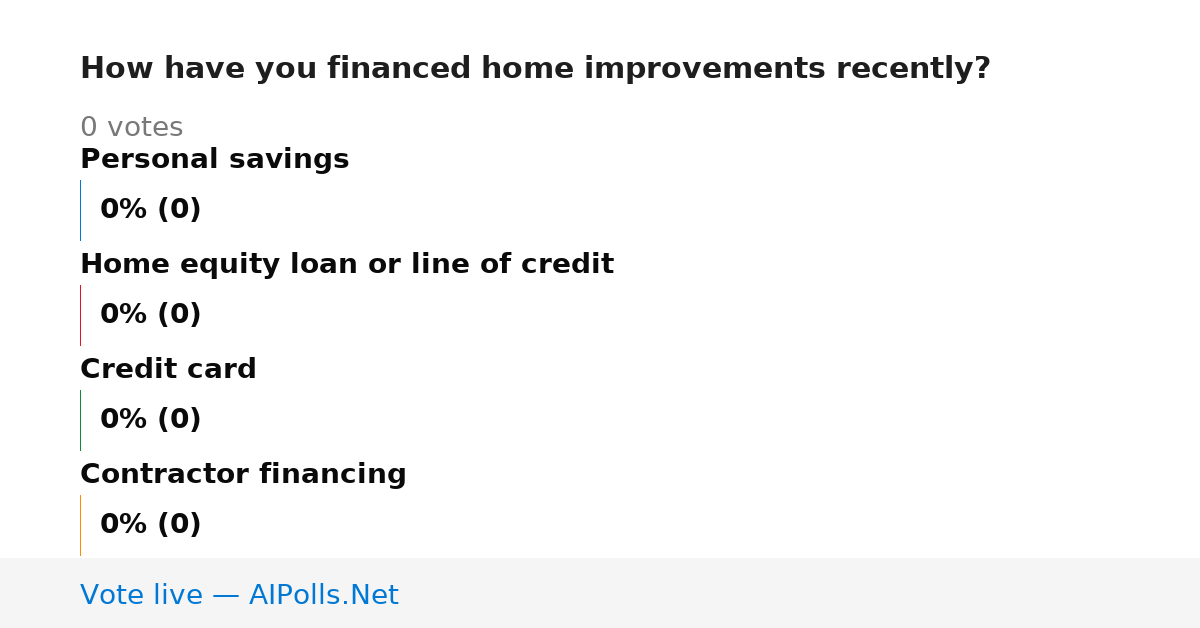 How have you financed home improvements recently?

0 votes

Personal savings

0% (0)

Home equity loan or line of credit

0% (0)

Credit card

0% (0)

Contractor financing

0% (0)

Vote live — AIPolls.Net